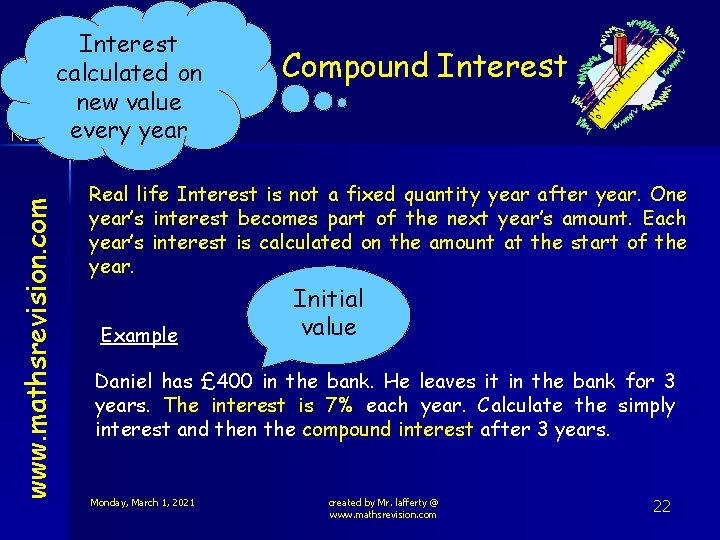 Interest calculated on new value every year

Compound Interest

www.mathsrevision.com

Real life Interest is not a fixed quantity year after year. One year's interest becomes part of the next year's amount. Each year's interest is calculated on the amount at the start of the year.

Initial value

Example

Daniel has £400 in the bank. He leaves it in the bank for 3 years. The interest is 7% each year. Calculate the simply interest and then the compound interest after 3 years.

Monday, March 1, 2021

created by Mr. lafferty @ www.mathsrevision.com

22